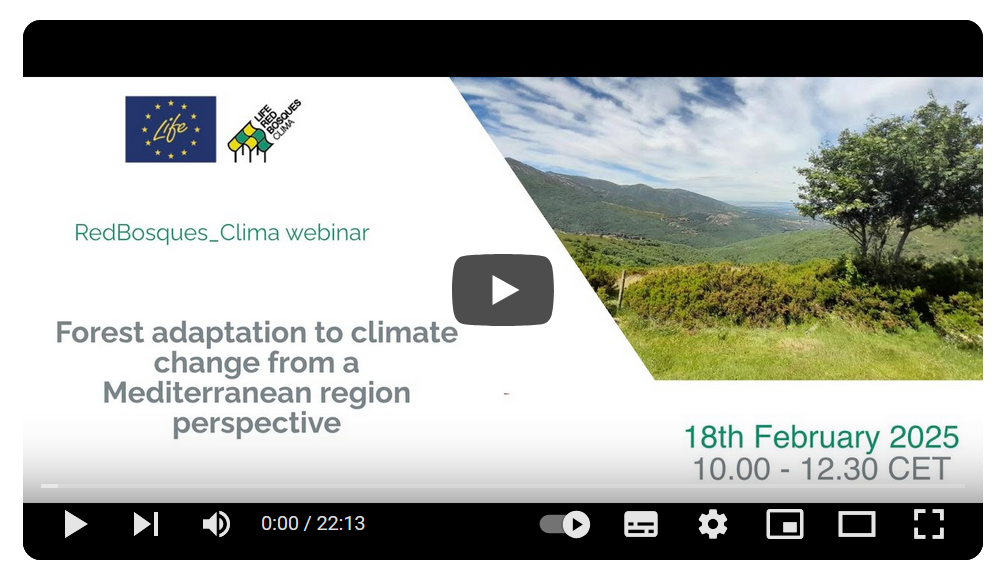 Life

LIFE RED BOSQUES CLIMA

RedBosques_Clima webinar

Forest adaptation to climate change from a Mediterranean region perspective

18th February 2025
10.00 - 12.30 CET

0:00 / 22:13